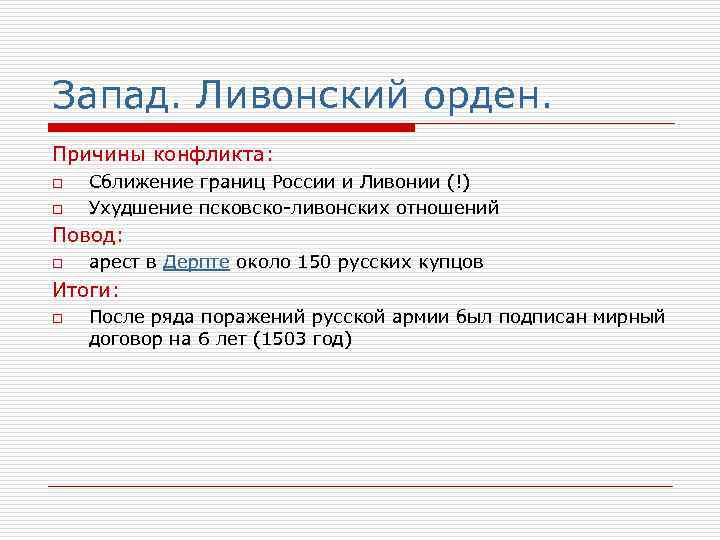 Запад. Ливонский орден.

Причины конфликта:

Сближение границ России и Ливонии (!)

Ухудшение псковско-ливонских отношений

Повод:

арест в Дерпте около 150 русских купцов

Итоги:

После ряда поражений русской армии был подписан мирный договор на 6 лет (1503 год)